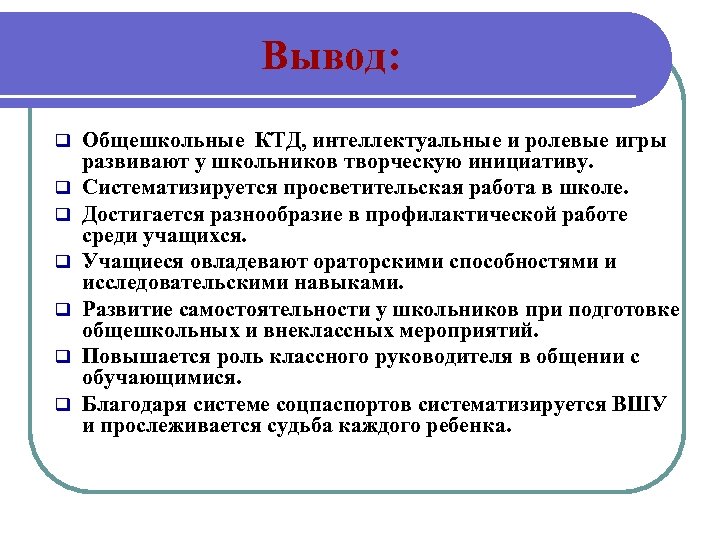 Вывод:

❑ Общешкольные КТД, интеллектуальные и ролевые игры развивают у школьников творческую инициативу.
❑ Систематизируется просветительская работа в школе.
❑ Достигается разнообразие в профилактической работе среди учащихся.
❑ Учащиеся овладевают ораторскими способностями и исследовательскими навыками.
❑ Развитие самостоятельности у школьников при подготовке общешкольных и внеклассных мероприятий.
❑ Повышается роль классного руководителя в общении с обучающимися.
❑ Благодаря системе соцпаспортов систематизируется ВШУ и прослеживается судьба каждого ребенка.